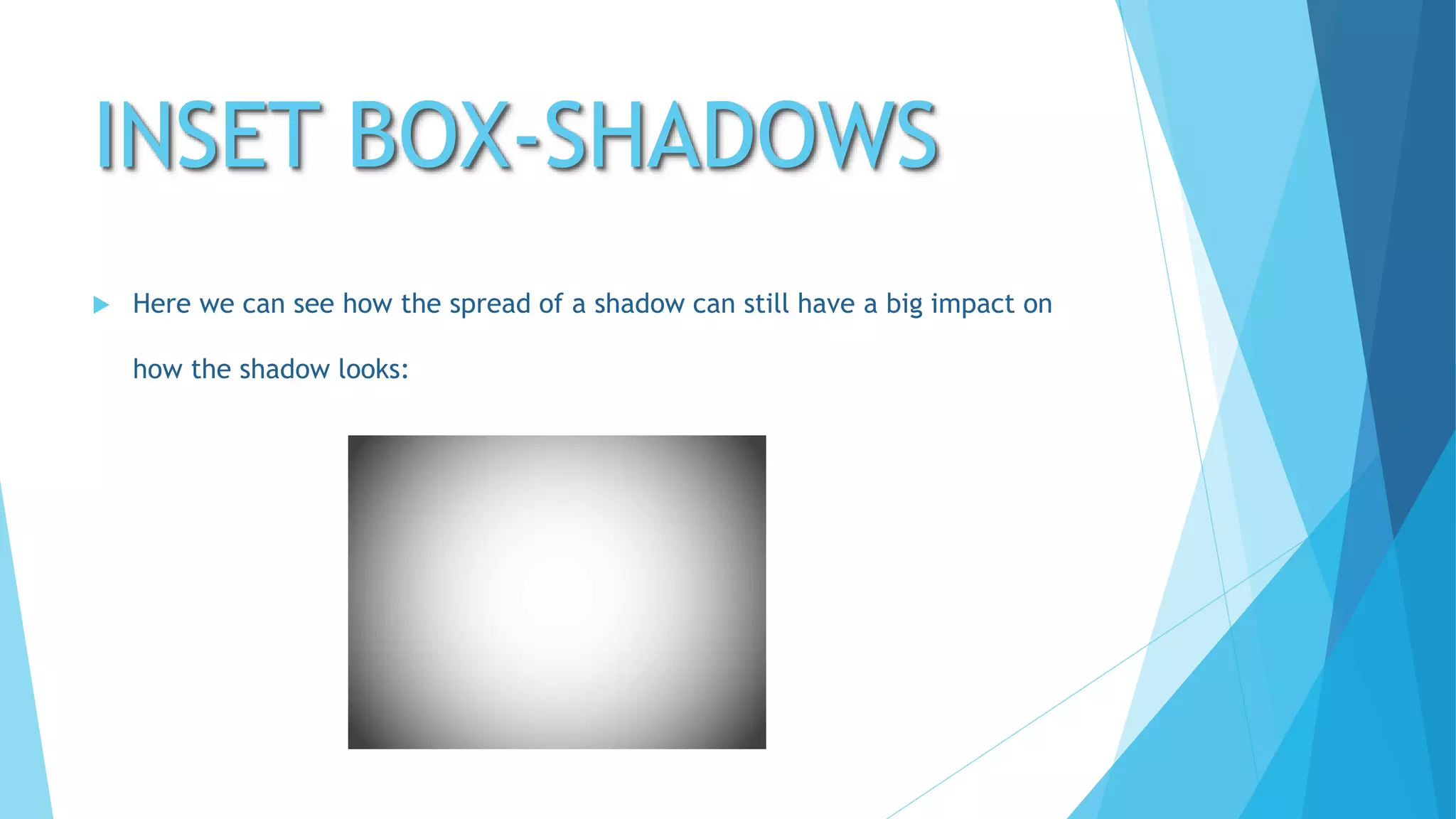 INSET BOX-SHADOWS

Here we can see how the spread of a shadow can still have a big impact on how the shadow looks: